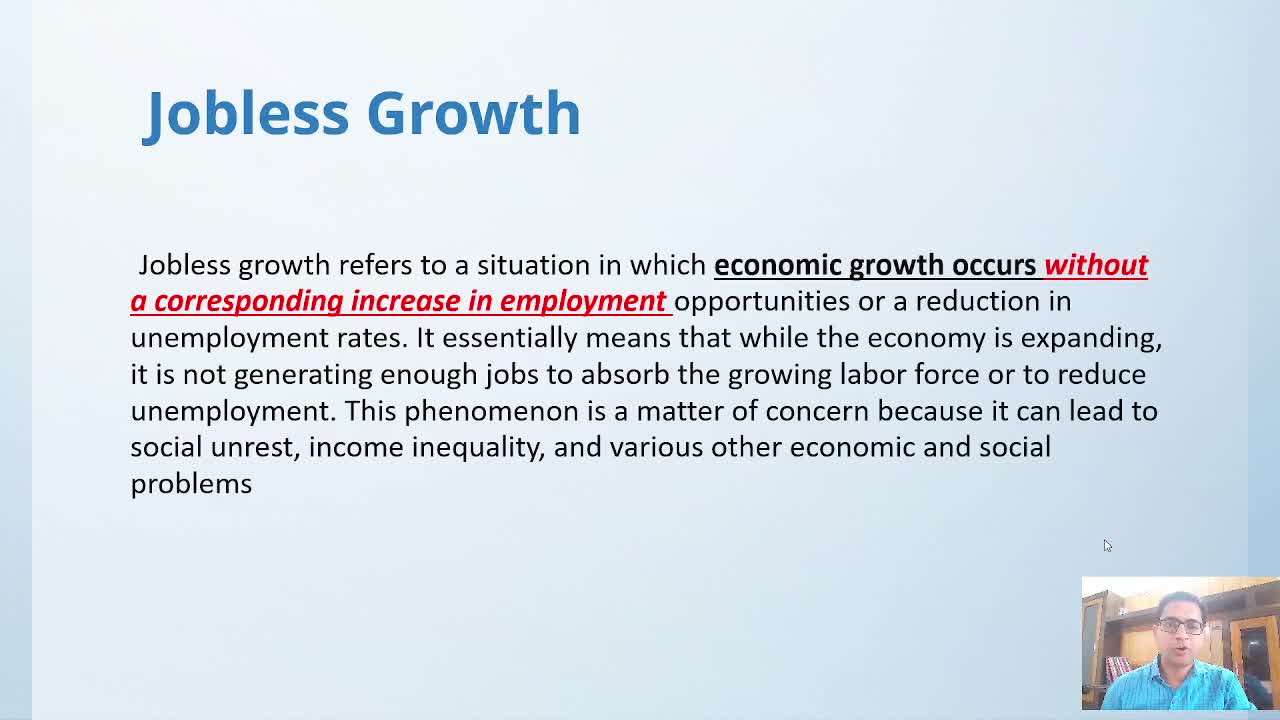 Jobless Growth

Jobless growth refers to a situation in which economic growth occurs without a corresponding increase in employment opportunities or a reduction in unemployment rates. It essentially means that while the economy is expanding, it is not generating enough jobs to absorb the growing labor force or to reduce unemployment. This phenomenon is a matter of concern because it can lead to social unrest, income inequality, and various other economic and social problems